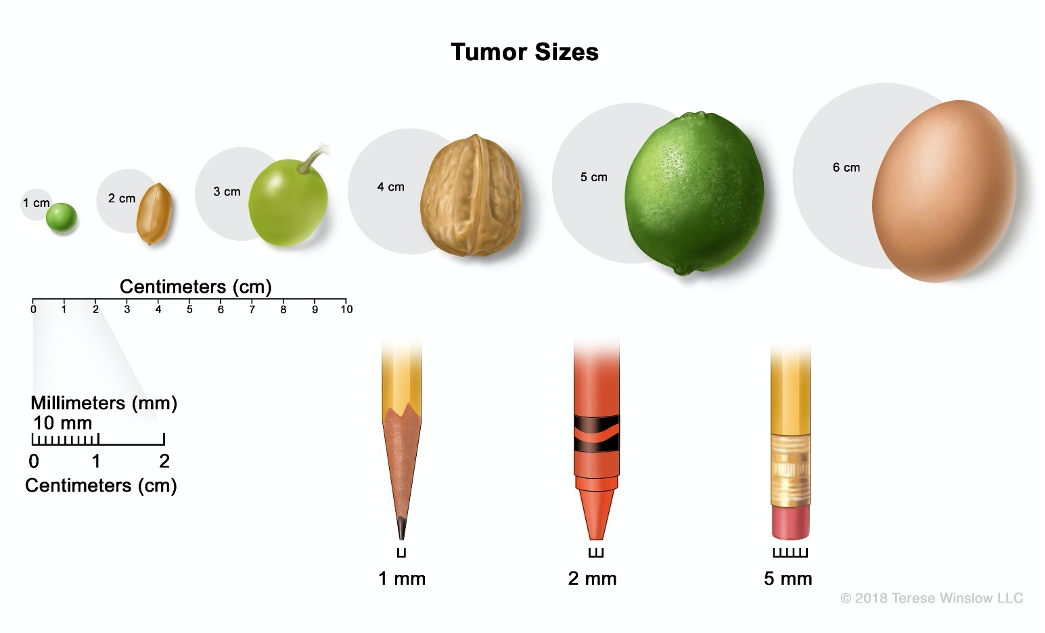 Tumor Sizes

1 cm
2 cm
3 cm
4 cm
5 cm
6 cm

Centimeters (cm)
0 1 2 3 4 5 6 7 8 9 10

Millimeters (mm)
10 mm
0 1 2
Centimeters (cm)

1 mm
2 mm
5 mm

© 2018 Terese Winslow LLC